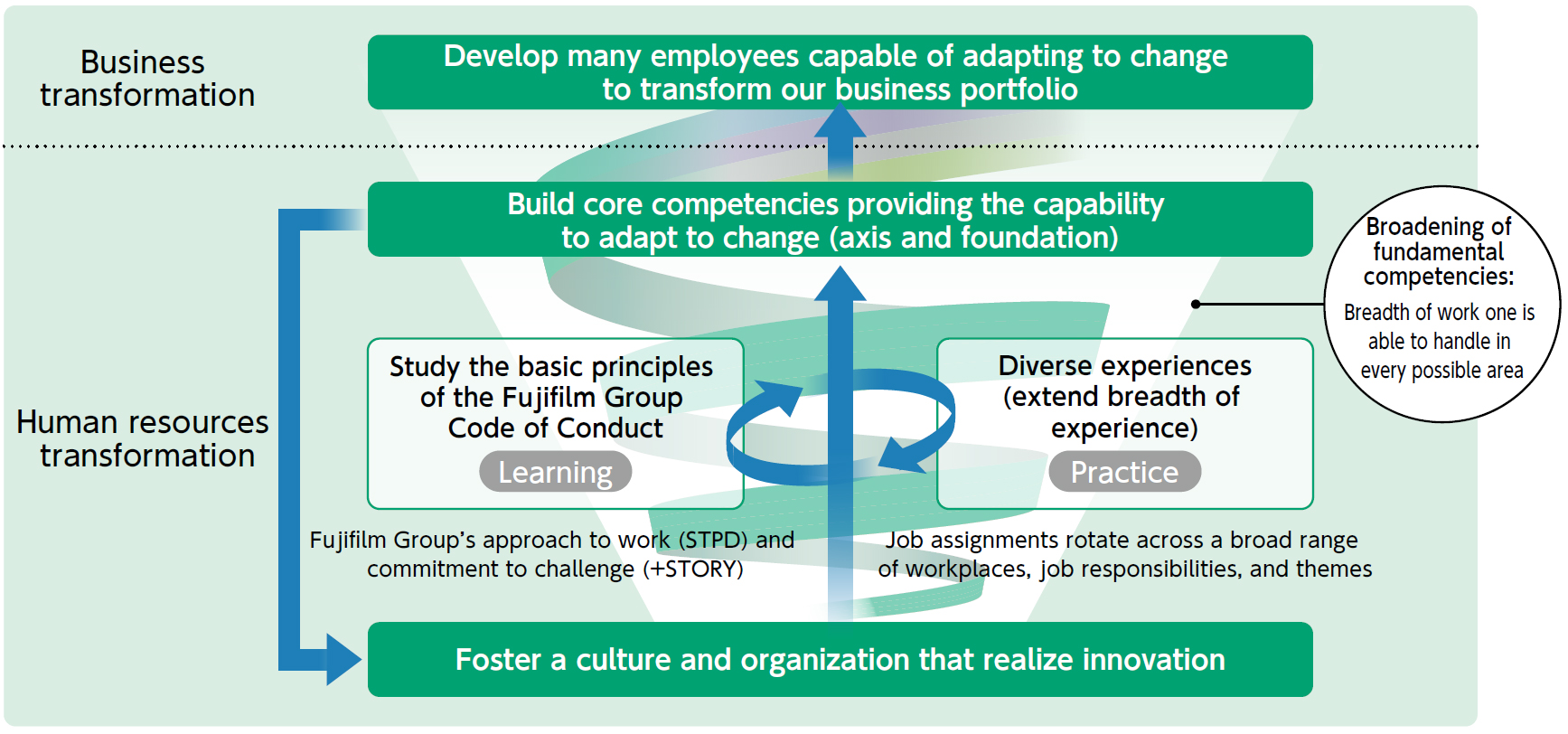 Business transformation

Develop many employees capable of adapting to change to transform our business portfolio

Build core competencies providing the capability to adapt to change (axis and foundation)

Broadening of fundamental competencies:
Breadth of work one is able to handle in every possible area

Human resources transformation

Study the basic principles of the Fujifilm Group Code of Conduct
Learning

Diverse experiences (extend breadth of experience)
Practice

Fujifilm Group's approach to work (STPD) and commitment to challenge (+STORY)

Job assignments rotate across a broad range of workplaces, job responsibilities, and themes

Foster a culture and organization that realize innovation